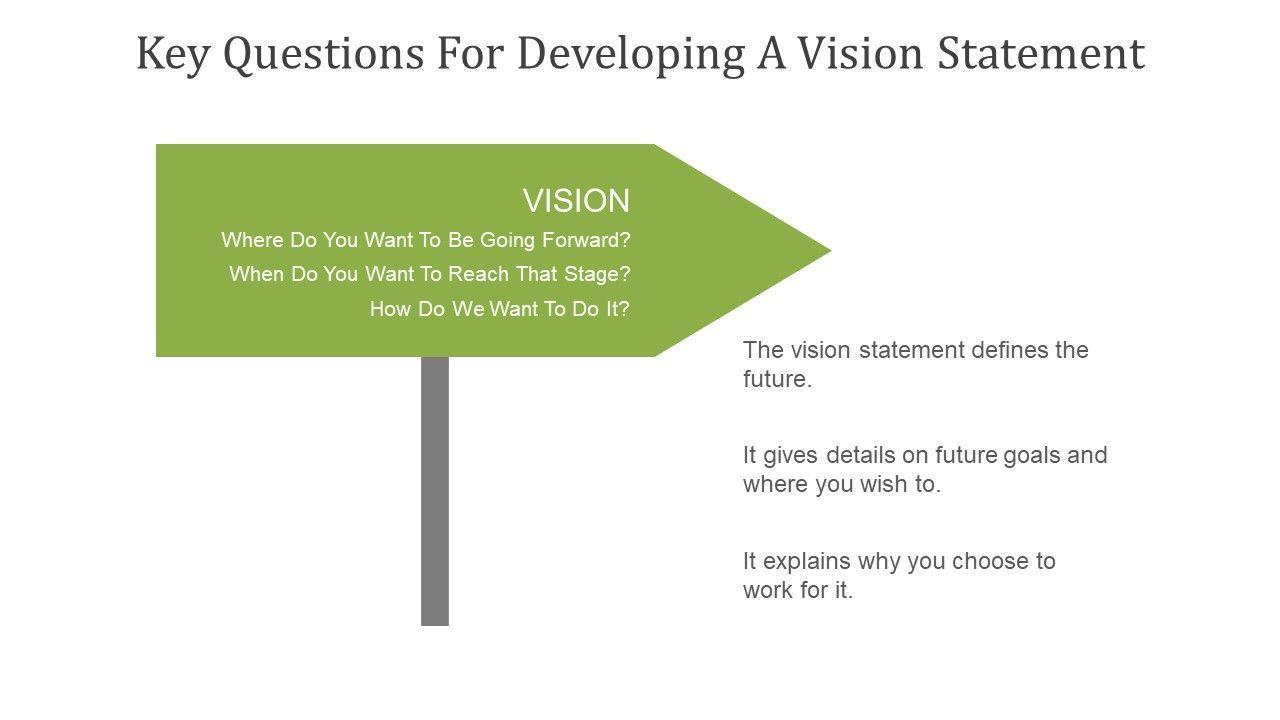 Key Questions For Developing A Vision Statement

VISION

Where Do You Want To Be Going Forward?

When Do You Want To Reach That Stage?

How Do We Want To Do It?

The vision statement defines the future.

It gives details on future goals and where you wish to.

It explains why you choose to work for it.